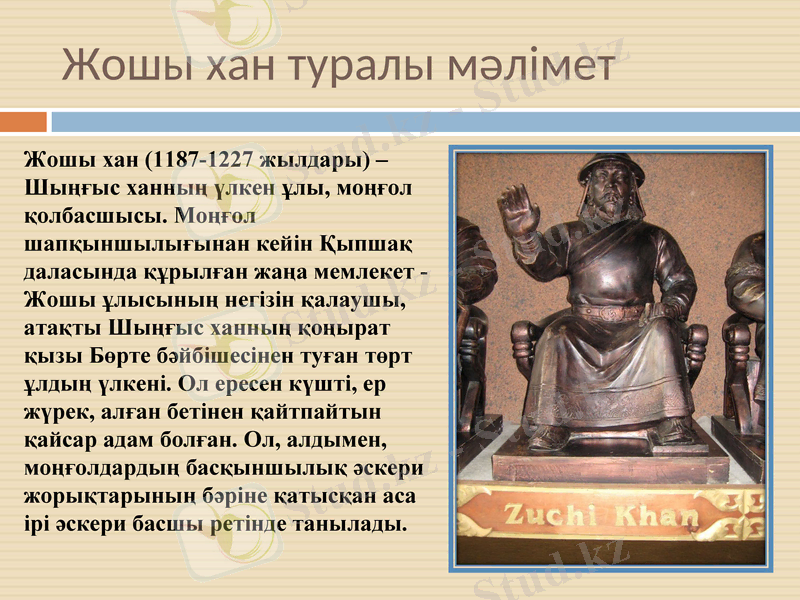 Жошы хан туралы мәлімет

Жошы хан (1187-1227 жылдары) – Шыңғыс ханның үлкен ұлы, моңғол қолбасшысы. Моңғол шапқыншылығынан кейін Қыпшақ даласында құрылған жаңа мемлекет - Жошы ұлысының негізін қалаушы, атақты Шыңғыс ханның қоңырат қызы Бөрте бәйбішесінен туған төрт ұлдың үлкені. Ол ересен күшті, ер жүрек, алған бетінен қайтпайтын қайсар адам болған. Ол, алдымен, моңғолдардың басқыншылық әскери жорықтарының бәріне қатысқан аса ірі әскери басшы ретінде танылады.

Zuchi Khan

Stud.kz